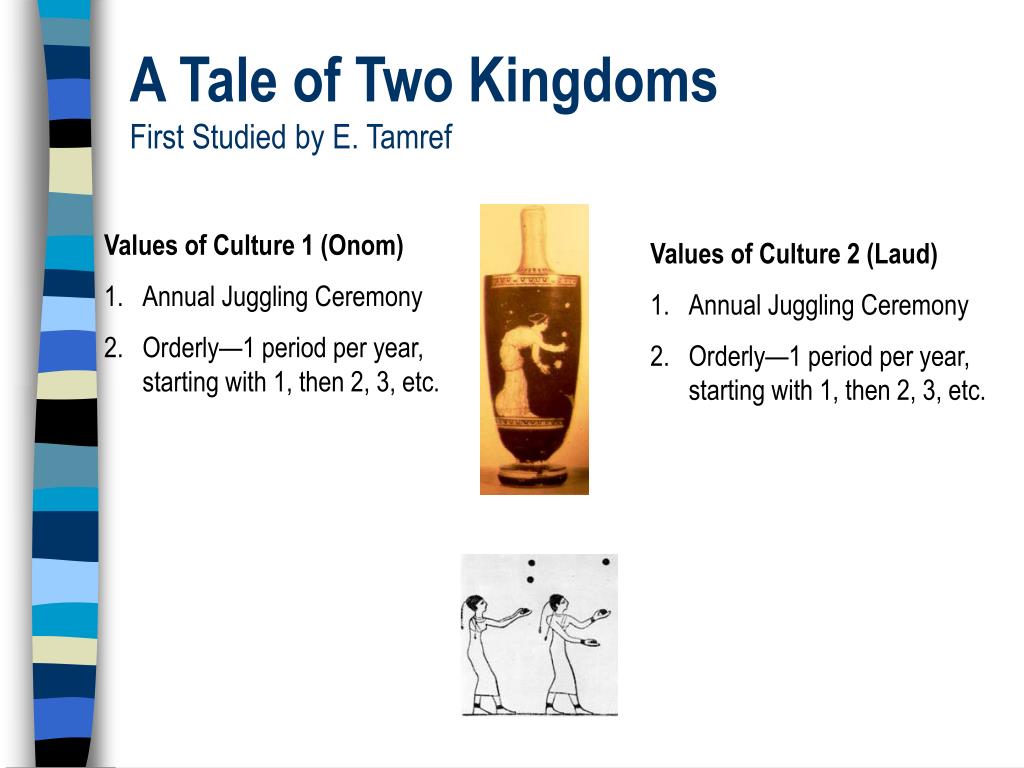 A Tale of Two Kingdoms
First Studied by E. Tamref

Values of Culture 1 (Onom)
1. Annual Juggling Ceremony
2. Orderly—1 period per year, starting with 1, then 2, 3, etc.

Values of Culture 2 (Laud)
1. Annual Juggling Ceremony
2. Orderly—1 period per year, starting with 1, then 2, 3, etc.